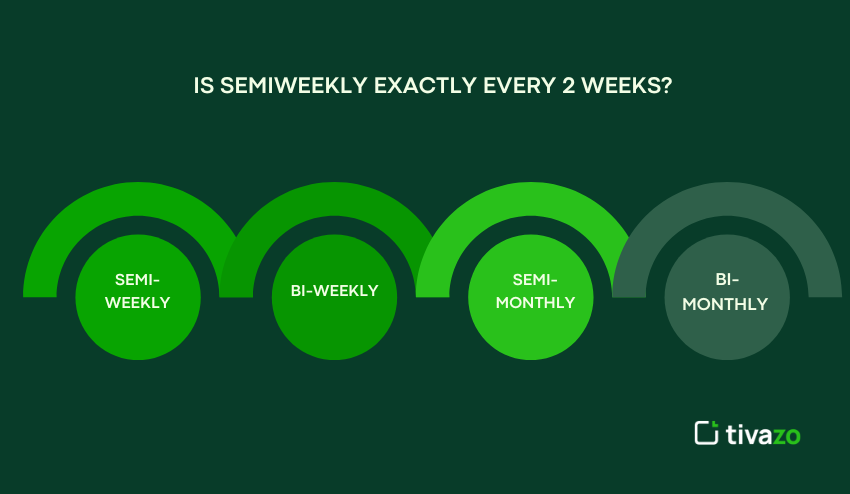 IS SEMIWEEKLY EXACTLY EVERY 2 WEEKS?

SEMI-WEEKLY

BI-WEEKLY

SEMI-MONTHLY

BI-MONTHLY

tivazo